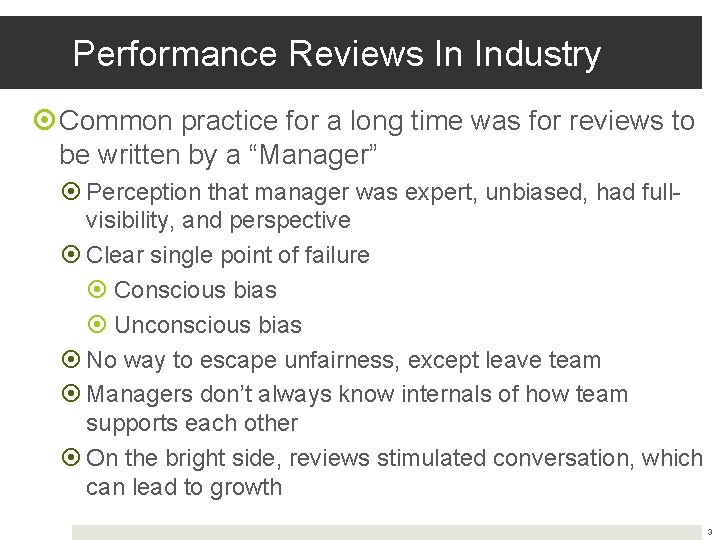 Performance Reviews In Industry

Common practice for a long time was for reviews to be written by a “Manager”

Perception that manager was expert, unbiased, had full-visibility, and perspective

Clear single point of failure

Conscious bias

Unconscious bias

No way to escape unfairness, except leave team

Managers don’t always know internals of how team supports each other

On the bright side, reviews stimulated conversation, which can lead to growth

3